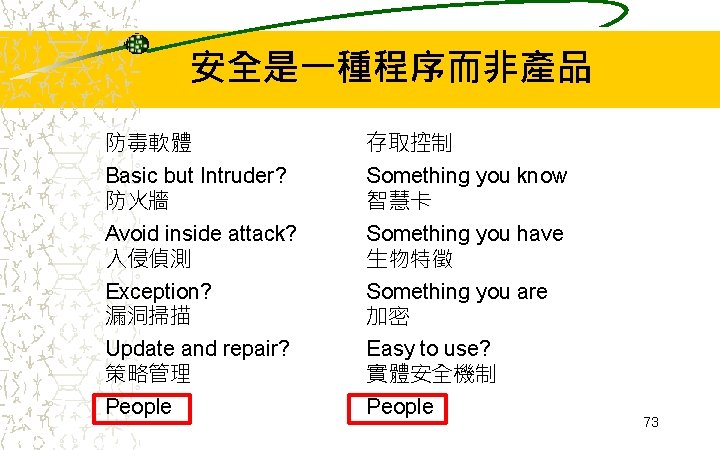 安全是一種程序而非產品

防毒軟體
Basic but Intruder?
防火牆
Avoid inside attack?
入侵偵測
Exception?
漏洞掃描
Update and repair?
策略管理
People

存取控制
Something you know
智慧卡
Something you have
生物特徵
Something you are
加密
Easy to use?
實體安全機制
People

73